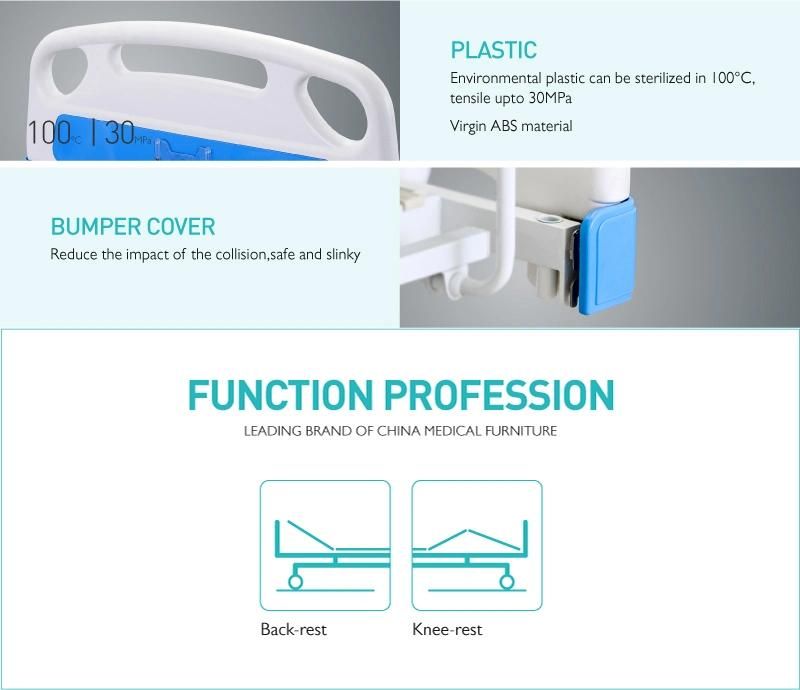 100℃ | 30MPa

PLASTIC

Environmental plastic can be sterilized in 100°C, tensile upto 30MPa

Virgin ABS material

BUMPER COVER

Reduce the impact of the collision,safe and slinky

FUNCTION PROFESSION

LEADING BRAND OF CHINA MEDICAL FURNITURE

Back-rest

Knee-rest